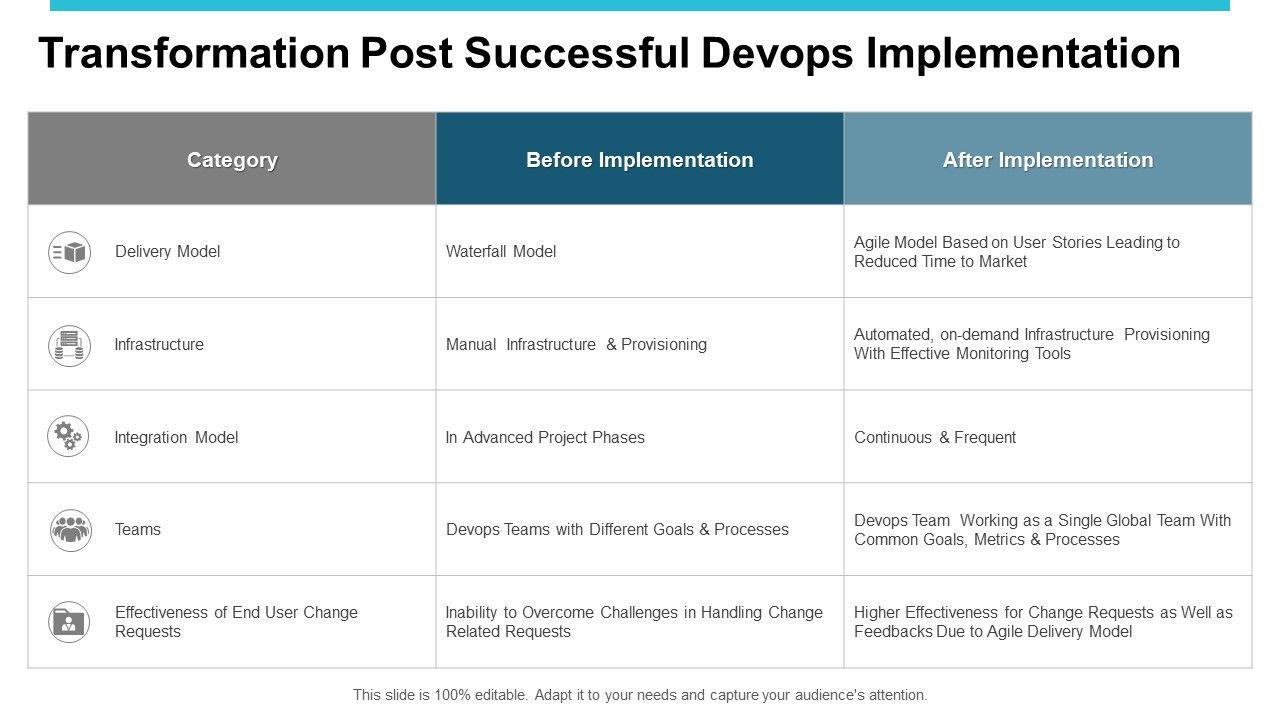 Transformation Post Successful Devops Implementation

| Category | Before Implementation | After Implementation |
|---|---|---|
| Delivery Model | Waterfall Model | Agile Model Based on User Stories Leading to Reduced Time to Market |
| Infrastructure | Manual Infrastructure & Provisioning | Automated, on-demand Infrastructure Provisioning With Effective Monitoring Tools |
| Integration Model | In Advanced Project Phases | Continuous & Frequent |
| Teams | Devops Teams with Different Goals & Processes | Devops Team Working as a Single Global Team With Common Goals, Metrics & Processes |
| Effectiveness of End User Change Requests | Inability to Overcome Challenges in Handling Change Related Requests | Higher Effectiveness for Change Requests as Well as Feedbacks Due to Agile Delivery Model |

This slide is 100% editable. Adapt it to your needs and capture your audience's attention.